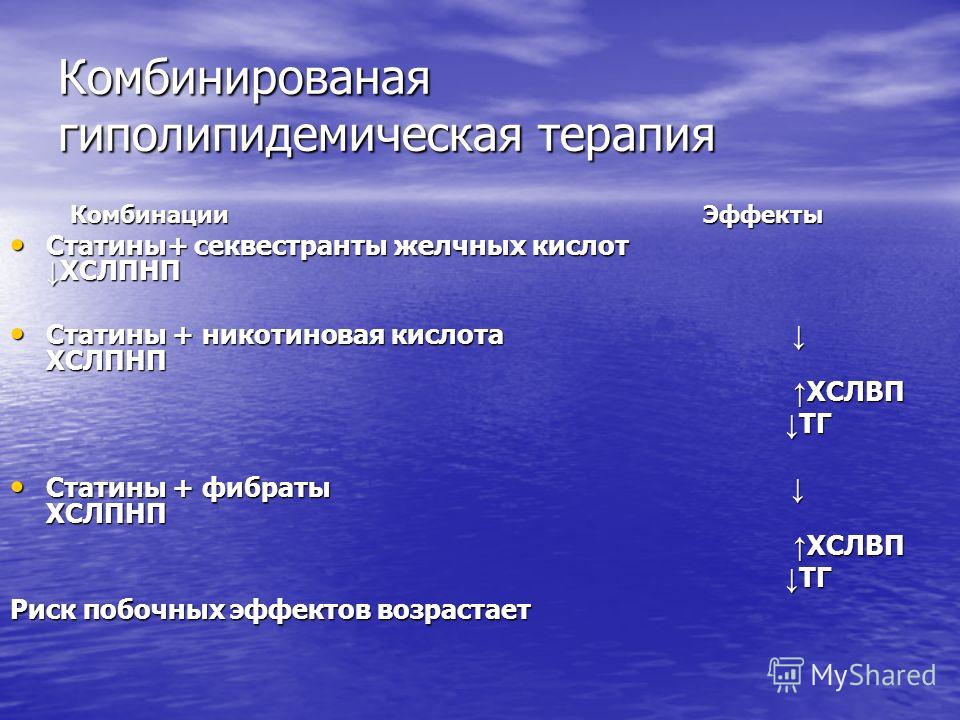 Комбинированая гиполипидемическая терапия

Комбинации Эффекты

• Статины+ секвестранты желчных кислот ↓ХСЛПНП

• Статины + никотиновая кислота ↓ ХСЛПНП

↑ХСЛВП

↓ТГ

• Статины + фибраты ↓ ХСЛПНП

↑ХСЛВП

↓ТГ

Риск побочных эффектов возрастает

MyShared